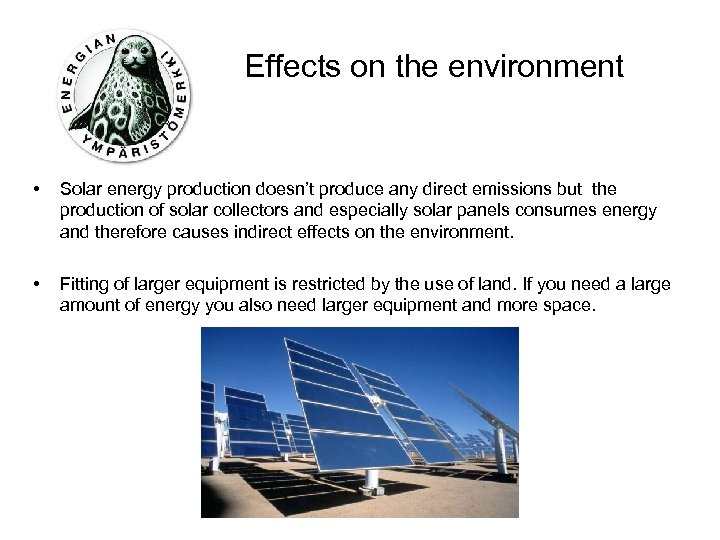 ENERGIAN YMPÄRISTÖMERKKI

Effects on the environment

• Solar energy production doesn't produce any direct emissions but the production of solar collectors and especially solar panels consumes energy and therefore causes indirect effects on the environment.

• Fitting of larger equipment is restricted by the use of land. If you need a large amount of energy you also need larger equipment and more space.